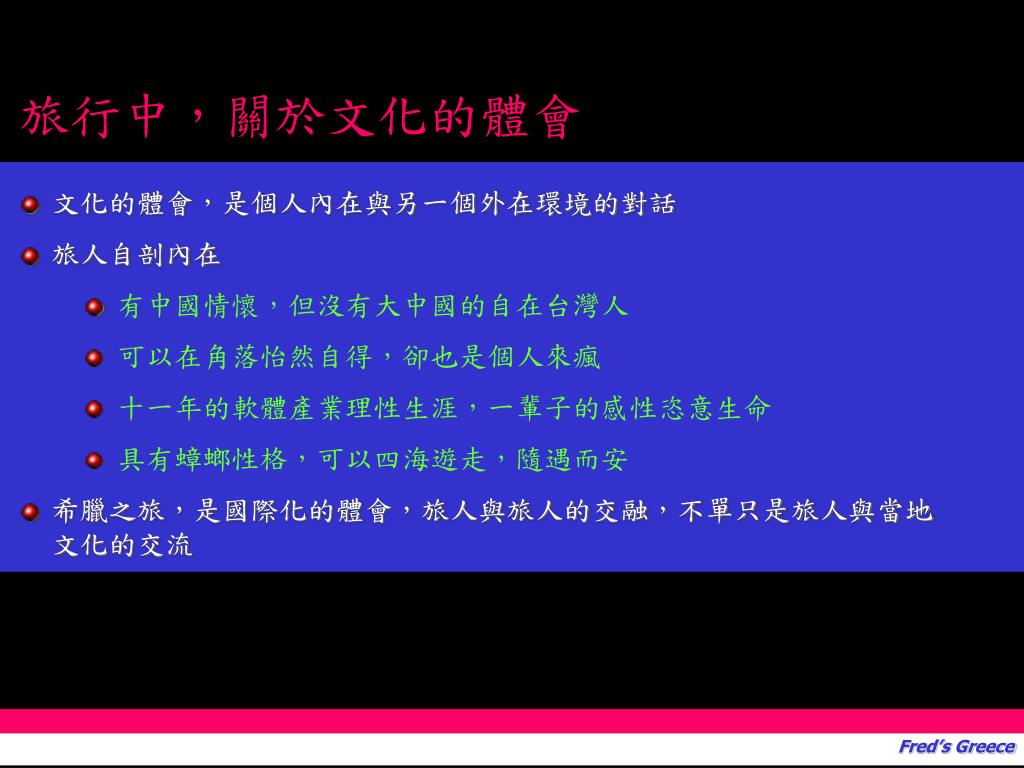 旅行中，關於文化的體會

文化的體會，是個人內在與另一個外在環境的對話

旅人自剖內在

有中國情懷，但沒有大中國的自在台灣人

可以在角落怡然自得，卻也是個人來瘋

十一年的軟體產業理性生涯，一輩子的感性恣意生命

具有蟑螂性格，可以四海遊走，隨遇而安

希臘之旅，是國際化的體會，旅人與旅人的交融，不單只是旅人與當地文化的交流

Fred's Greece